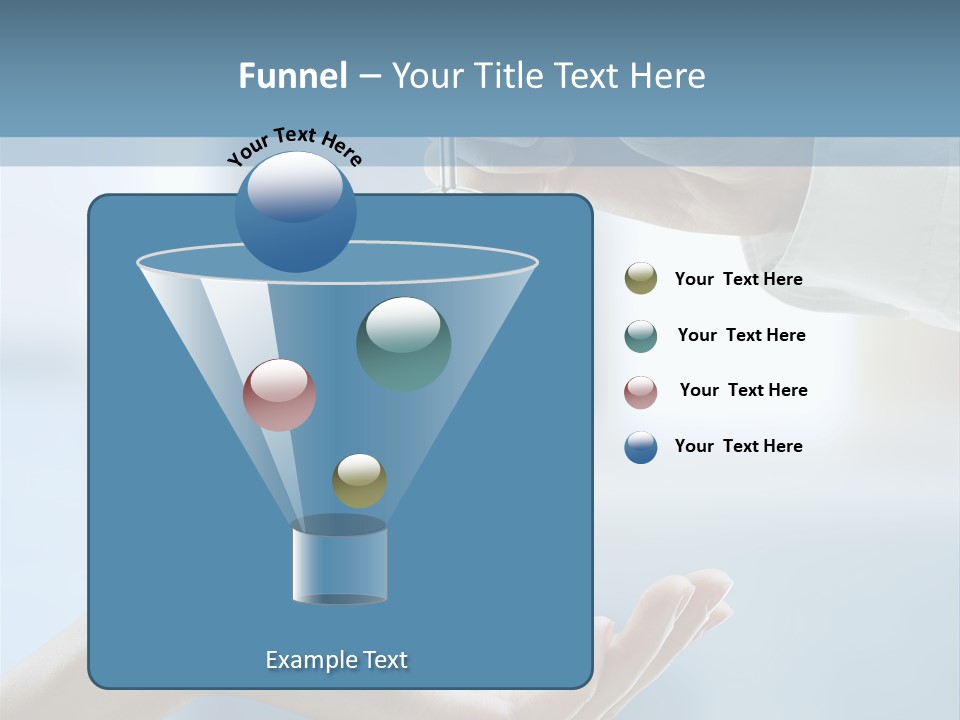 Funnel – Your Title Text Here

Your Text Here

Your Text Here

Your Text Here

Your Text Here

Your Text Here

Example Text